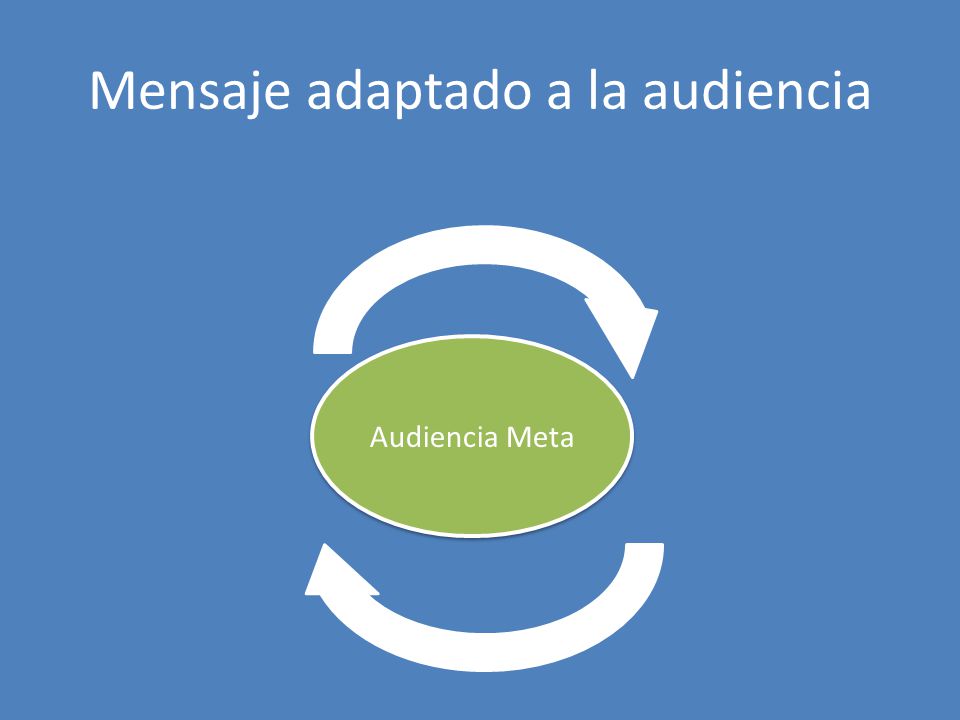 Mensaje adaptado a la audiencia

Audiencia Meta